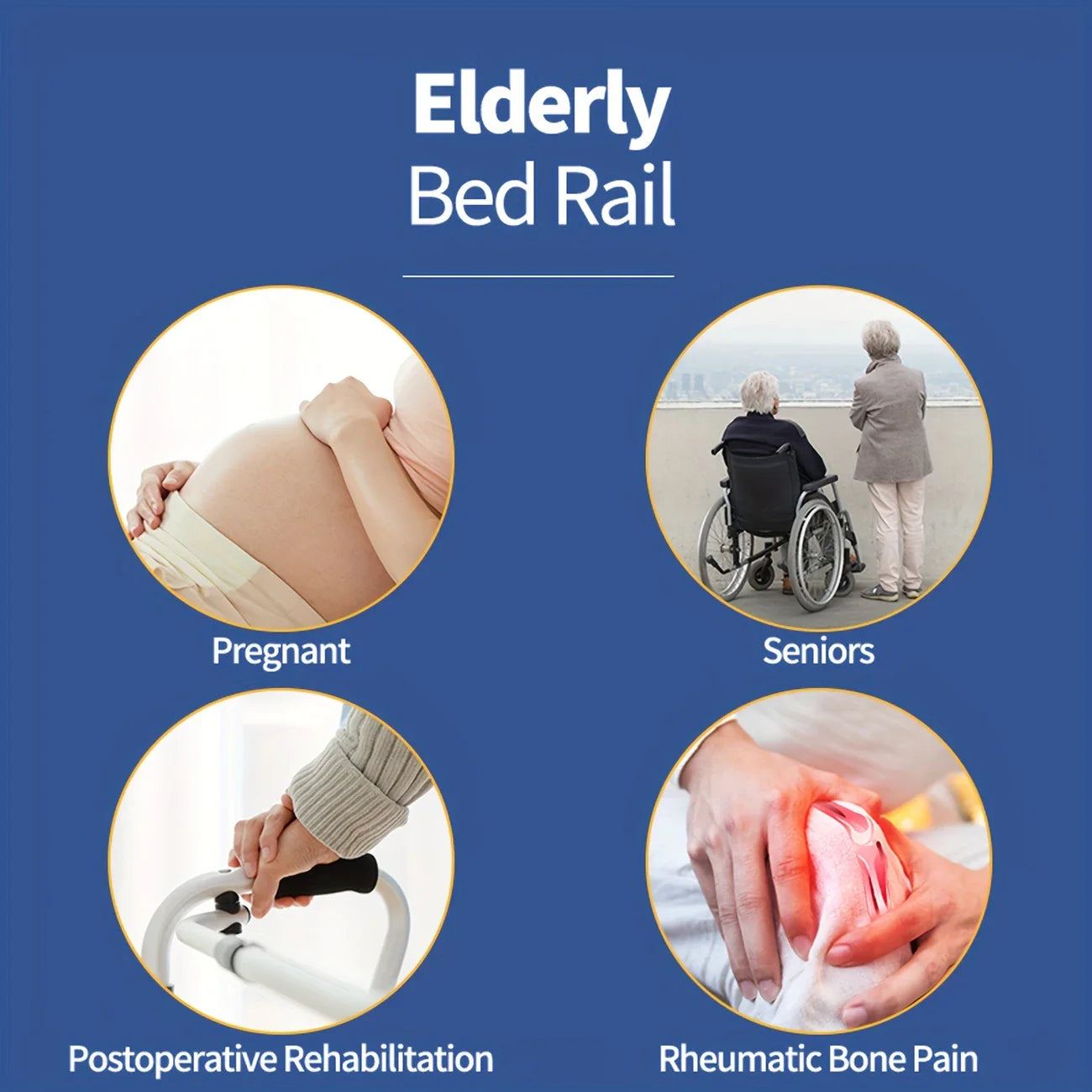 Elderly
Bed Rail

Pregnant

Seniors

Postoperative Rehabilitation

Rheumatic Bone Pain